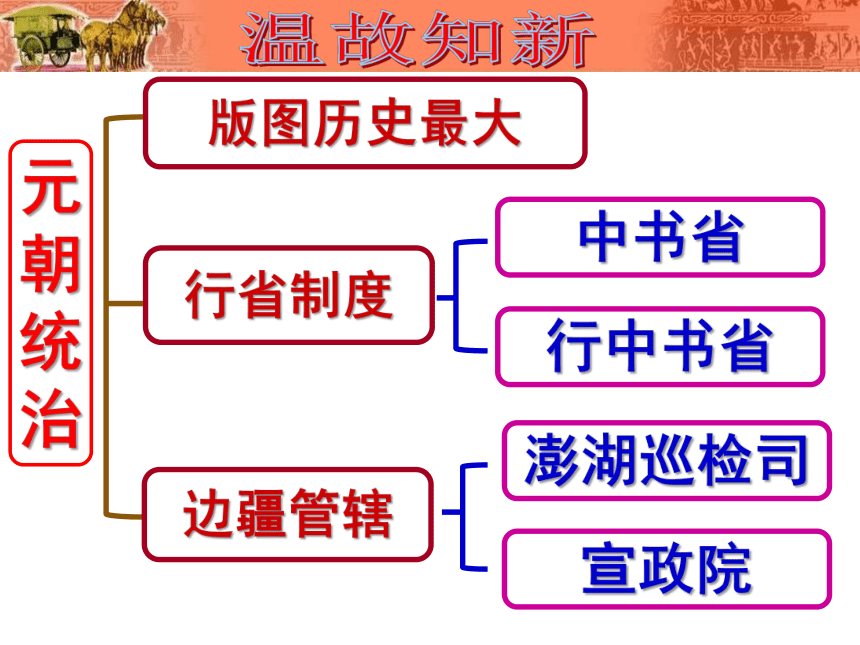 温故知新

元朝统治

版图历史最大

行省制度

中书省

行中书省

边疆管辖

澎湖巡检司

宣政院